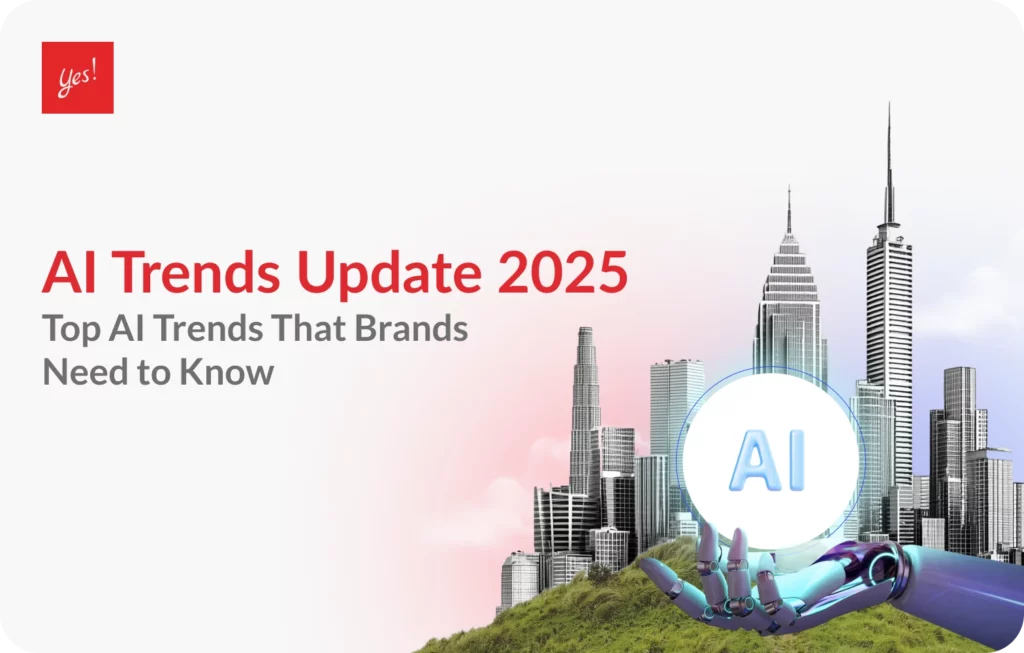 Yes!

AI Trends Update 2025
Top AI Trends That Brands Need to Know

AI